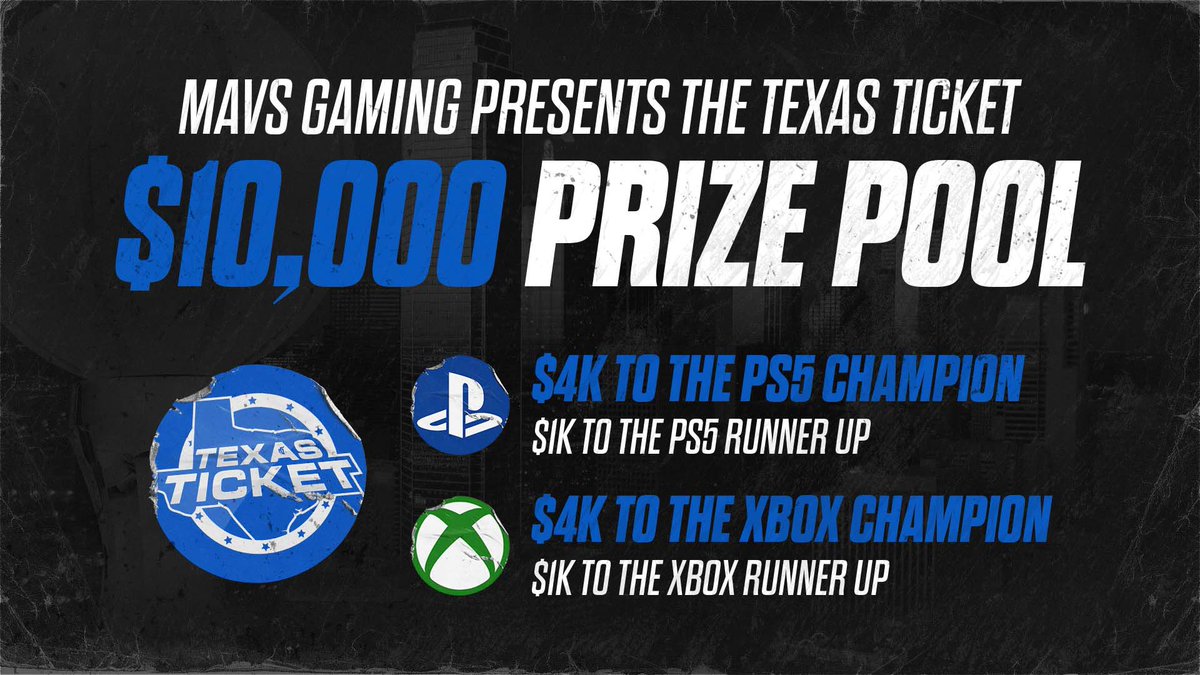 MAVS GAMING PRESENTS THE TEXAS TICKET

$10,000 PRIZE POOL

TEXAS TICKET

$4K TO THE PS5 CHAMPION

$1K TO THE PS5 RUNNER UP

$4K TO THE XBOX CHAMPION

$1K TO THE XBOX RUNNER UP